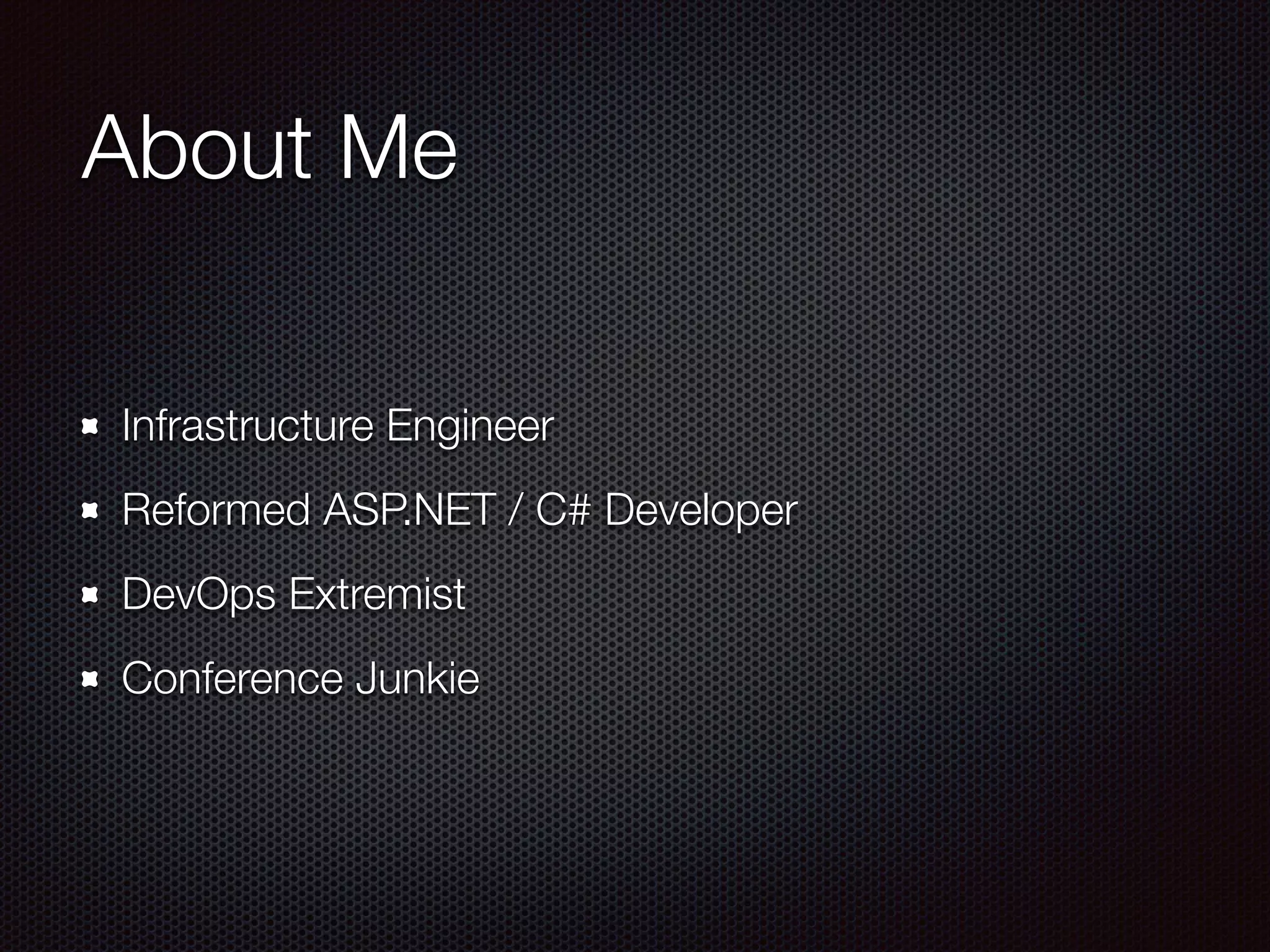 About Me

- Infrastructure Engineer
- Reformed ASP.NET / C# Developer
- DevOps Extremist
- Conference Junkie